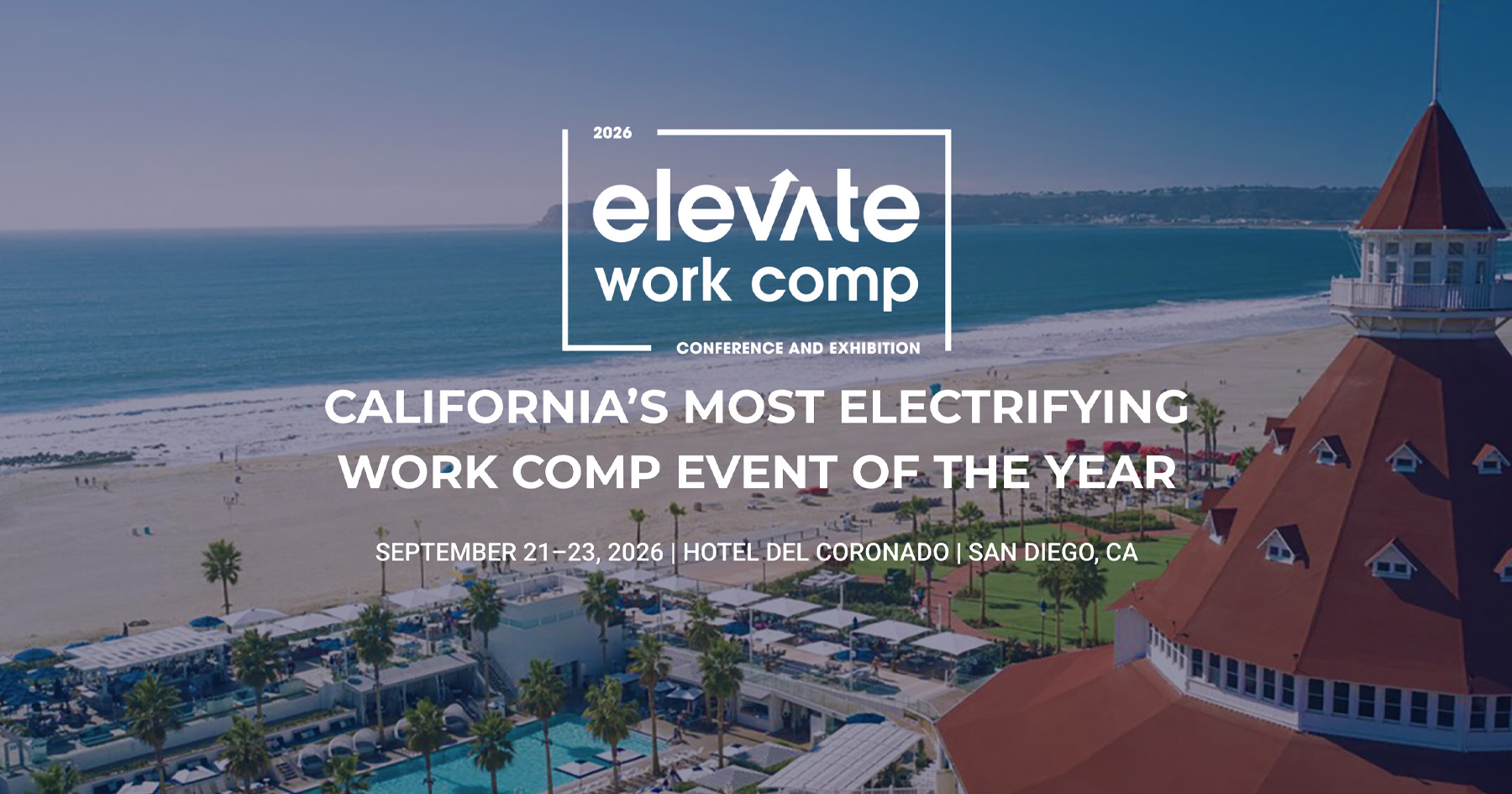 2026

elevate
work comp

CONFERENCE AND EXHIBITION

CALIFORNIA'S MOST ELECTRIFYING WORK COMP EVENT OF THE YEAR

SEPTEMBER 21–23, 2026 | HOTEL DEL CORONADO | SAN DIEGO, CA